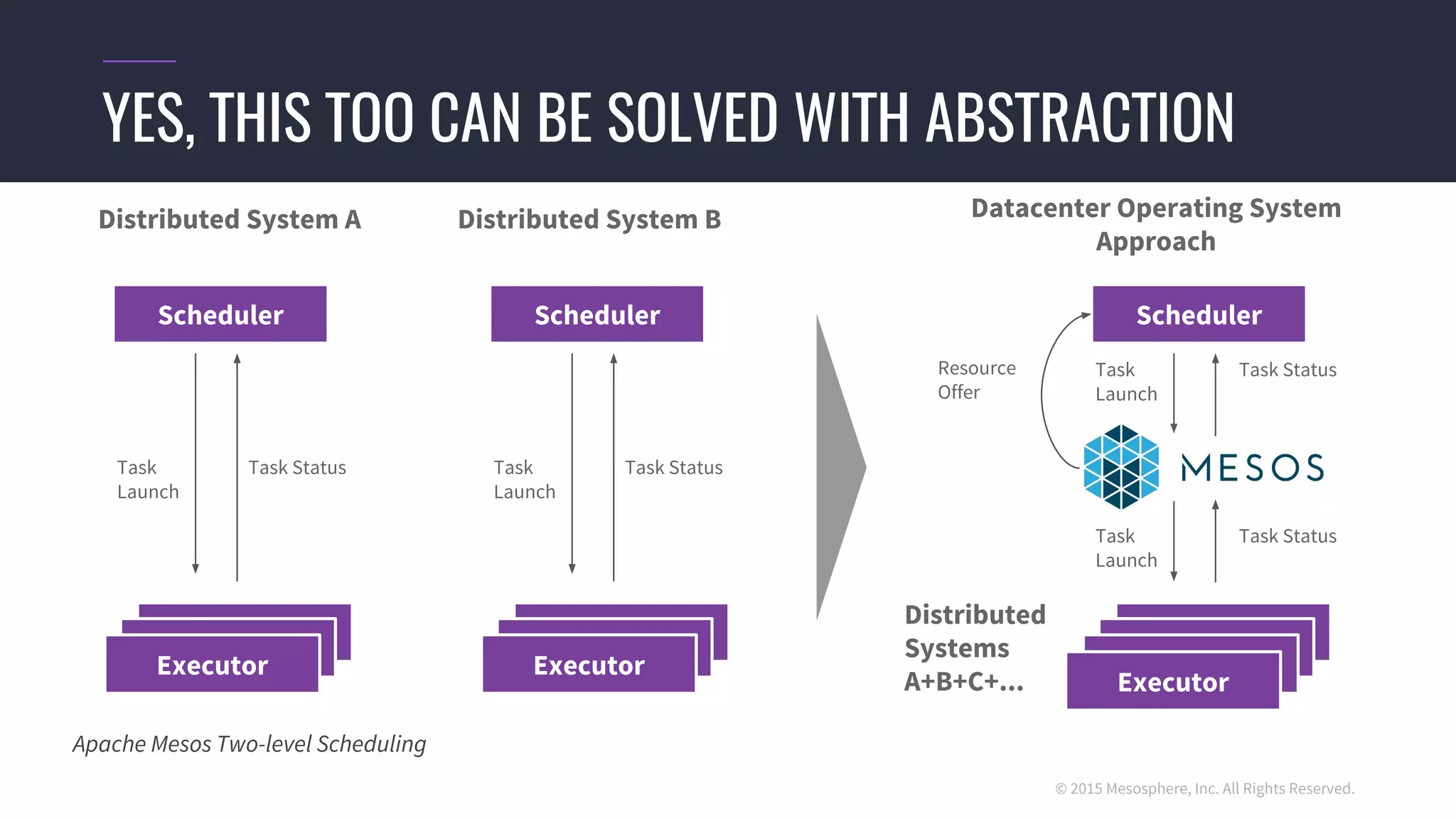 YES, THIS TOO CAN BE SOLVED WITH ABSTRACTION

Distributed System A

Scheduler

Task Launch

Task Status

Executor

Distributed System B

Scheduler

Task Launch

Task Status

Executor

Datacenter Operating System Approach

Scheduler

Resource Offer

Task Launch

Task Status

MESOS

Task Launch

Task Status

Distributed Systems A+B+C+...

Executor

Apache Mesos Two-level Scheduling

© 2015 Mesosphere, Inc. All Rights Reserved.